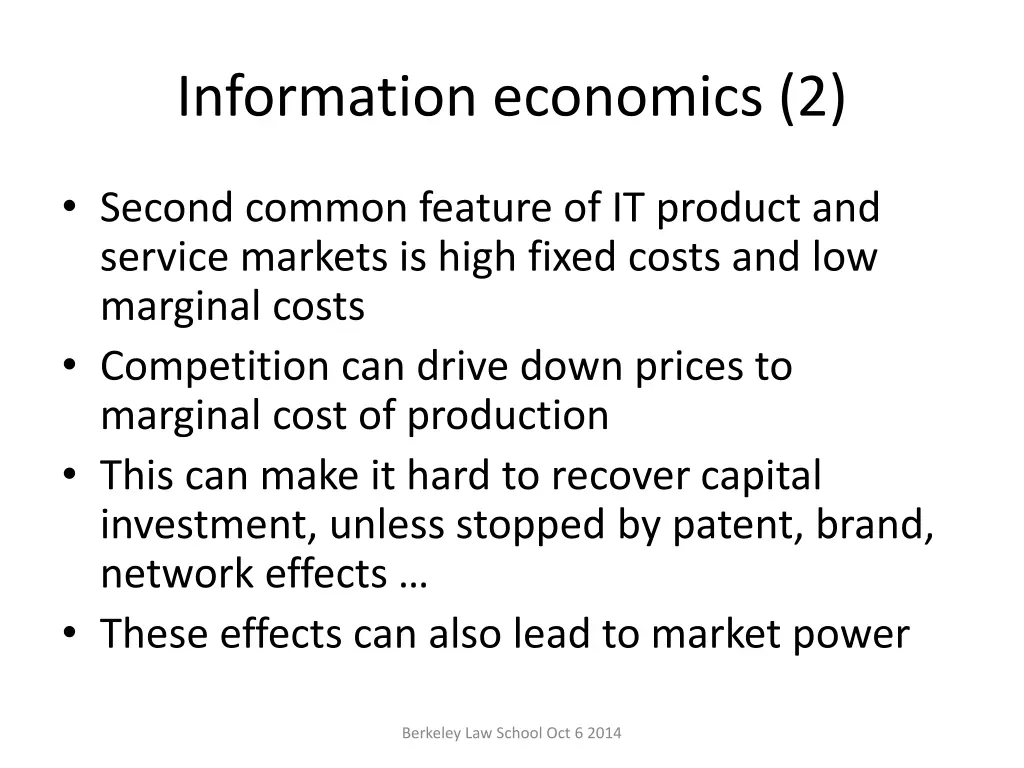 Information economics (2)

• Second common feature of IT product and service markets is high fixed costs and low marginal costs
• Competition can drive down prices to marginal cost of production
• This can make it hard to recover capital investment, unless stopped by patent, brand, network effects …
• These effects can also lead to market power

Berkeley Law School Oct 6 2014